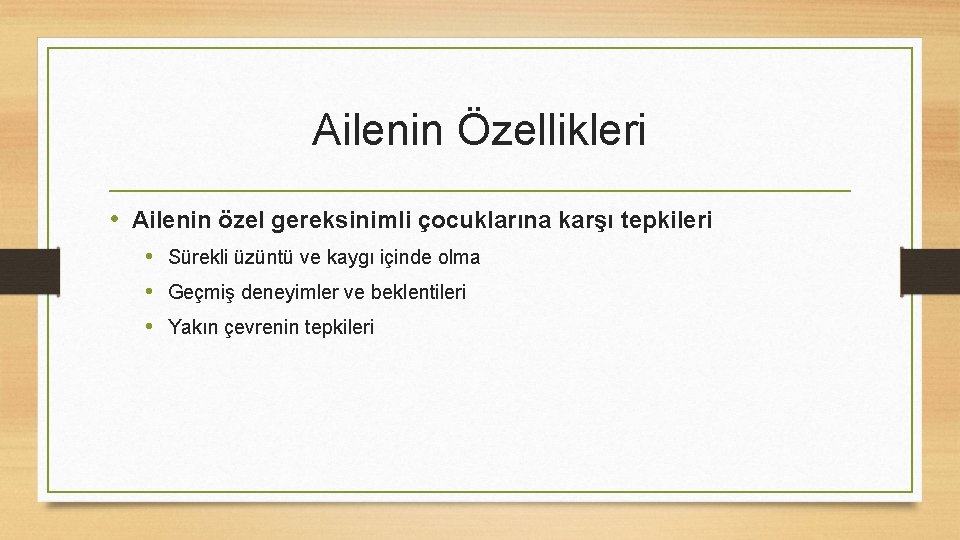 Ailenin Özellikleri

• Ailenin özel gereksinimli çocuklarına karşı tepkileri
  • Sürekli üzüntü ve kaygı içinde olma
  • Geçmiş deneyimler ve beklentileri
  • Yakın çevrenin tepkileri